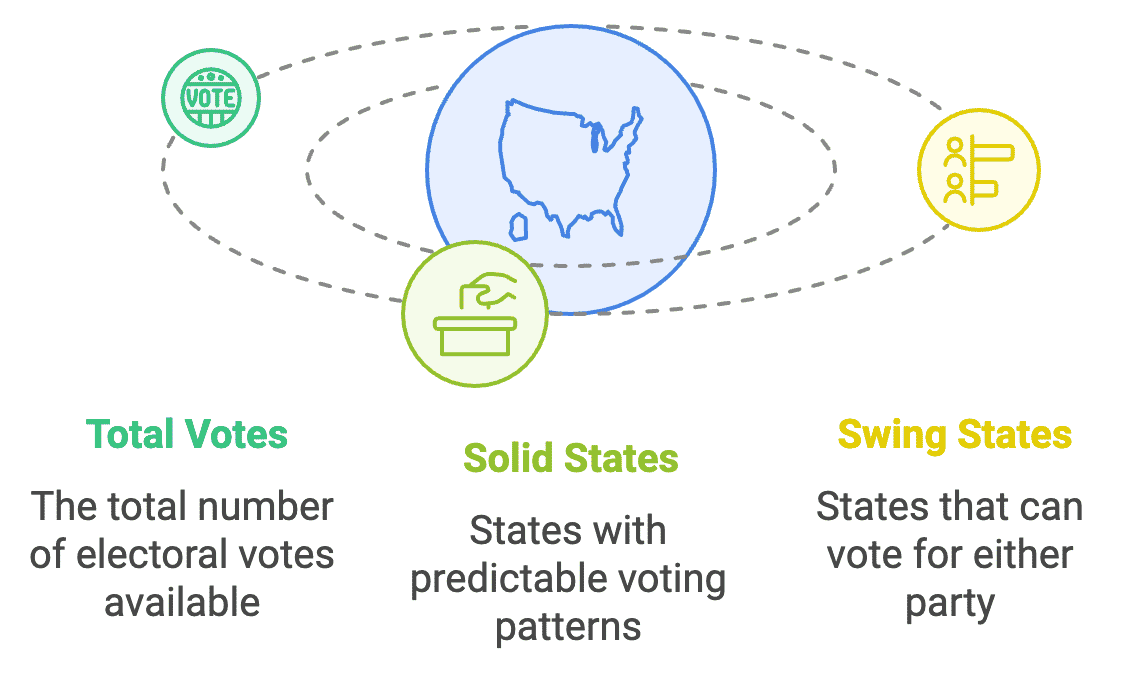 VOTE

Total Votes

The total number of electoral votes available

Solid States

States with predictable voting patterns

Swing States

States that can vote for either party